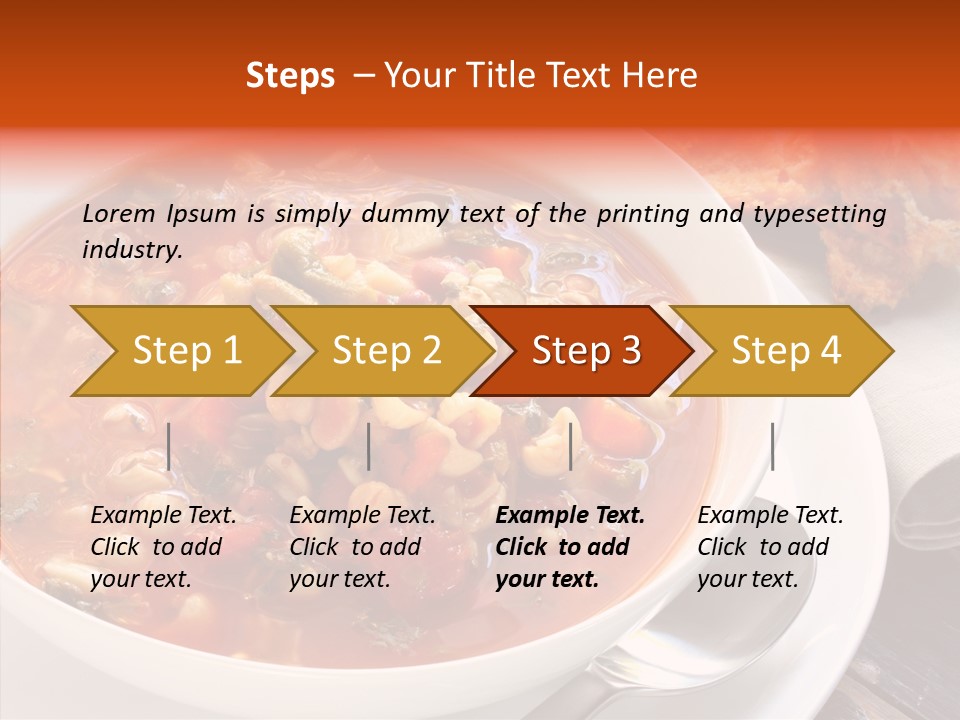 Steps – Your Title Text Here

Lorem Ipsum is simply dummy text of the printing and typesetting industry.

Step 1

Step 2

Step 3

Step 4

Example Text. Click to add your text.

Example Text. Click to add your text.

Example Text. Click to add your text.

Example Text. Click to add your text.